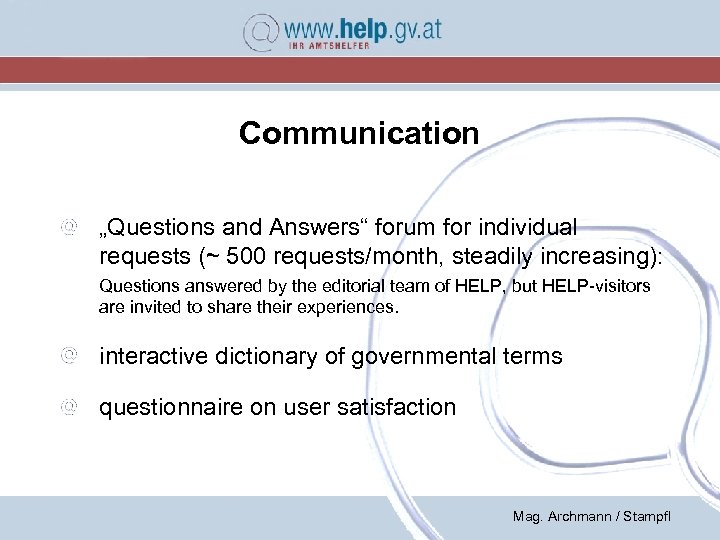 www.help.gv.at
IHR AMTSHELFER

Communication

„Questions and Answers“ forum for individual requests (~ 500 requests/month, steadily increasing):
Questions answered by the editorial team of HELP, but HELP-visitors are invited to share their experiences.

interactive dictionary of governmental terms

questionnaire on user satisfaction

Mag. Archmann / Stampfl